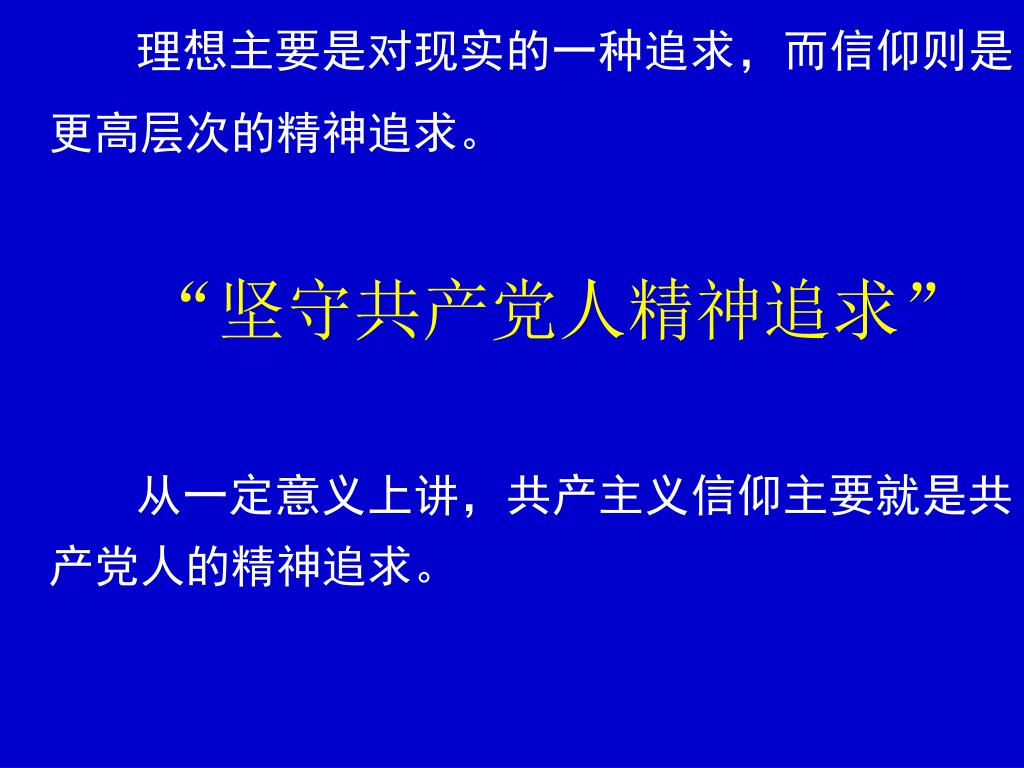 理想主要是对现实的一种追求，而信仰则是更高层次的精神追求。

“坚守共产党人精神追求”

从一定意义上讲，共产主义信仰主要就是共产党人的精神追求。